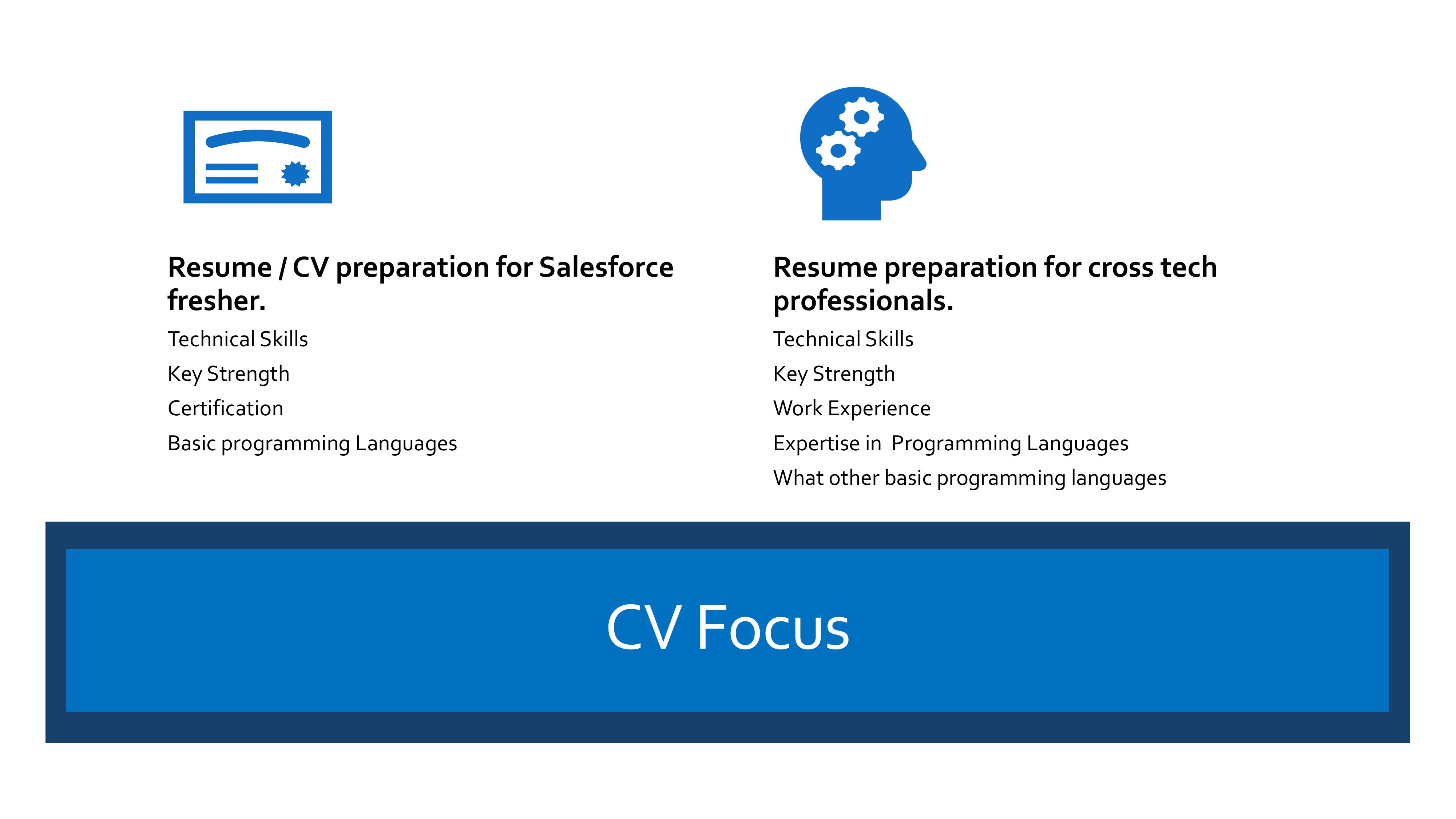 Resume / CV preparation for Salesforce fresher.

Technical Skills

Key Strength

Certification

Basic programming Languages

Resume preparation for cross tech professionals.

Technical Skills

Key Strength

Work Experience

Expertise in  Programming Languages

What other basic programming languages

CV Focus